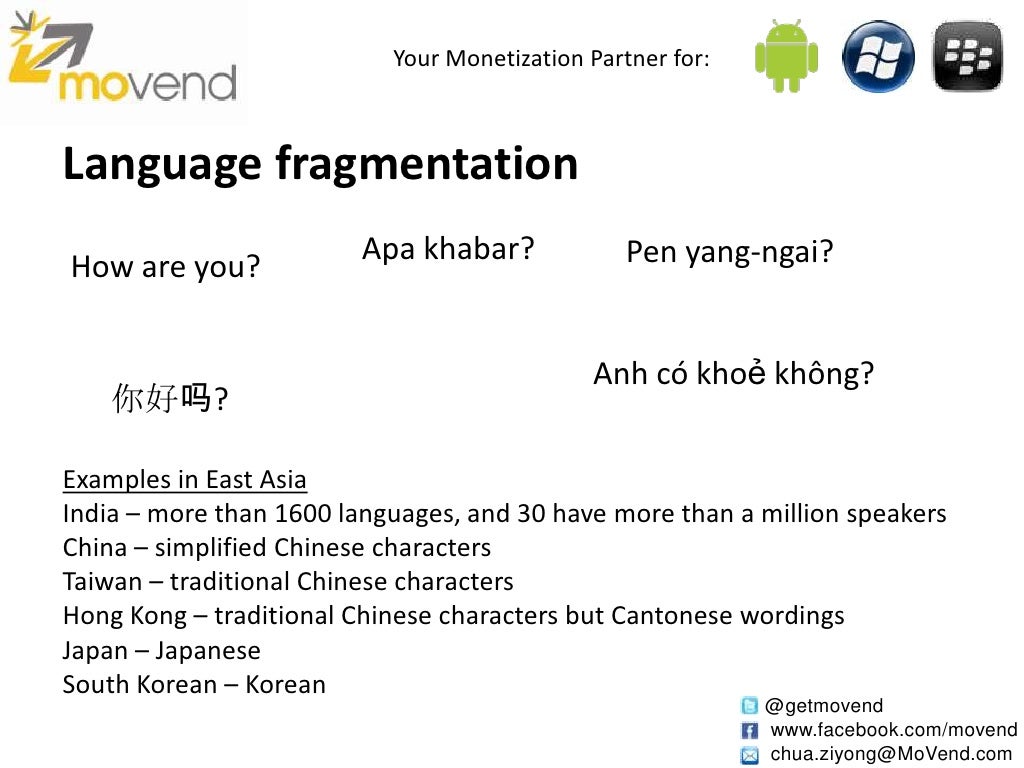 movend

Your Monetization Partner for:

Language fragmentation

How are you?

Apa khabar?

Pen yang-ngai?

你好吗?

Anh có khoẻ không?

Examples in East Asia
India – more than 1600 languages, and 30 have more than a million speakers
China – simplified Chinese characters
Taiwan – traditional Chinese characters
Hong Kong – traditional Chinese characters but Cantonese wordings
Japan – Japanese
South Korean – Korean

@getmovend
www.facebook.com/movend
chua.ziyong@MoVend.com